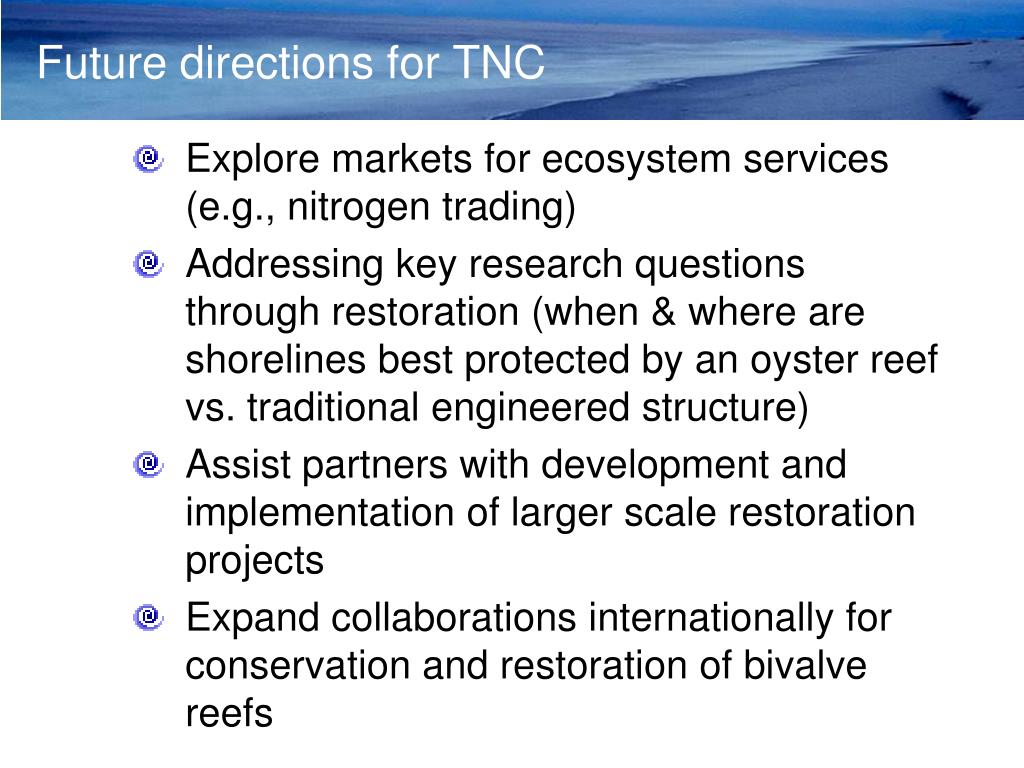 Future directions for TNC

Explore markets for ecosystem services (e.g., nitrogen trading)

Addressing key research questions through restoration (when & where are shorelines best protected by an oyster reef vs. traditional engineered structure)

Assist partners with development and implementation of larger scale restoration projects

Expand collaborations internationally for conservation and restoration of bivalve reefs